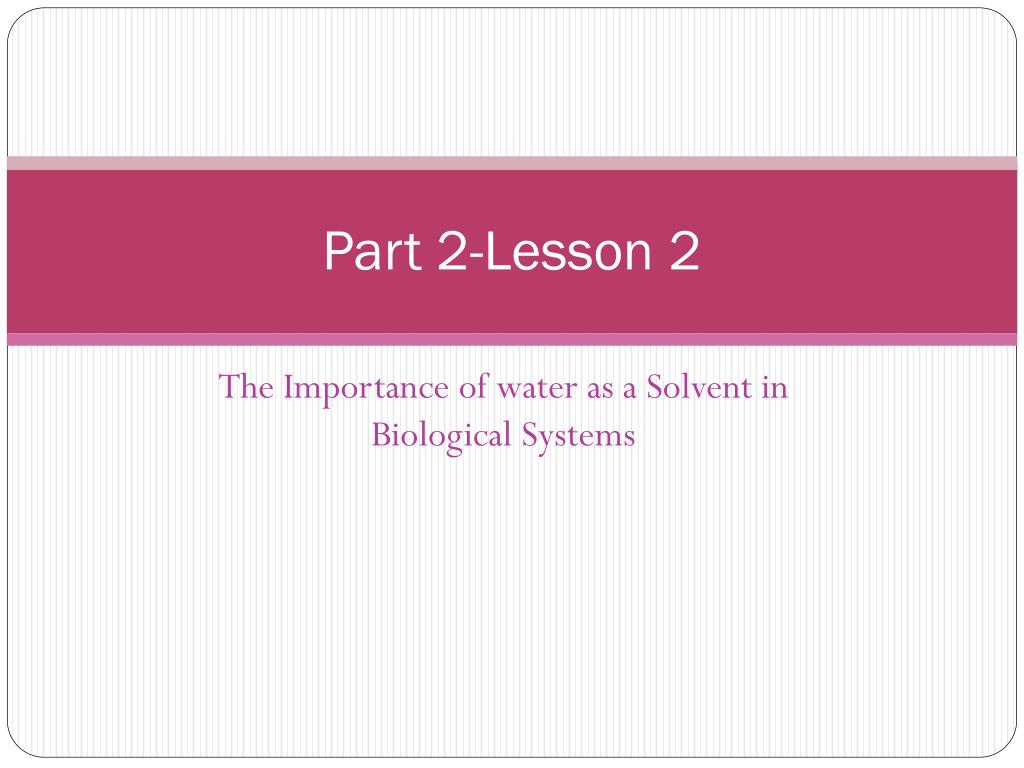 Part 2-Lesson 2

The Importance of water as a Solvent in Biological Systems